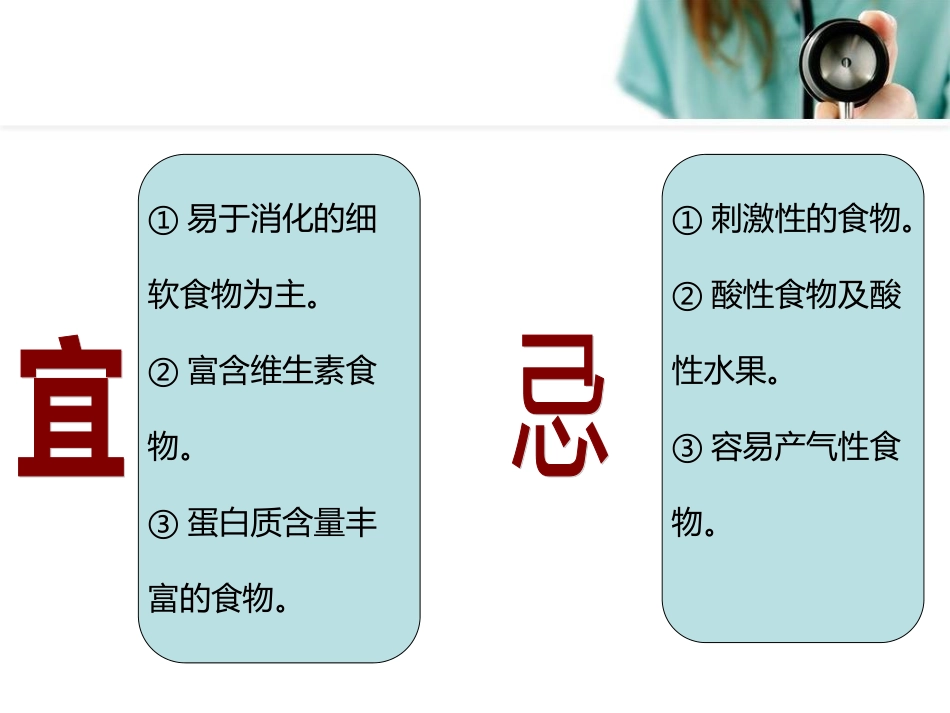 宜

① 易于消化的细软食物为主。

② 富含维生素食物。

③ 蛋白质含量丰富的食物。

忌

① 刺激性的食物。

② 酸性食物及酸性水果。

③ 容易产气性食物。